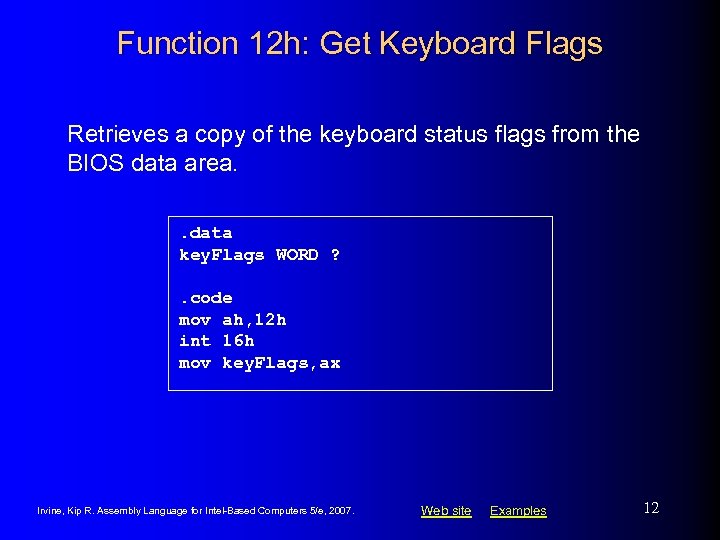 Function 12h: Get Keyboard Flags

Retrieves a copy of the keyboard status flags from the BIOS data area.

.data
keyFlags WORD ?

.code
mov ah,12h
int 16h
mov keyFlags,ax

Irvine, Kip R. Assembly Language for Intel-Based Computers 5/e, 2007.

Web site Examples

12